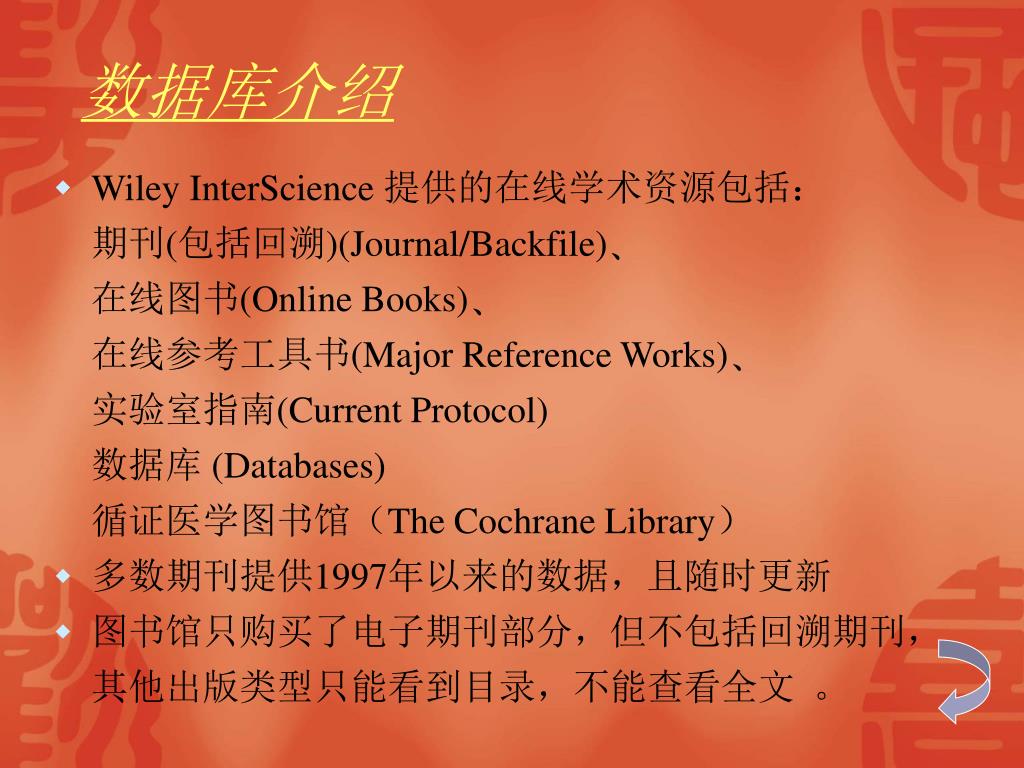 数据库介绍

Wiley InterScience 提供的在线学术资源包括：
期刊(包括回溯)(Journal/Backfile)、
在线图书(Online Books)、
在线参考工具书(Major Reference Works)、
实验室指南(Current Protocol)
数据库 (Databases)
循证医学图书馆（The Cochrane Library）

多数期刊提供1997年以来的数据，且随时更新

图书馆只购买了电子期刊部分，但不包括回溯期刊，其他出版类型只能看到目录，不能查看全文 。